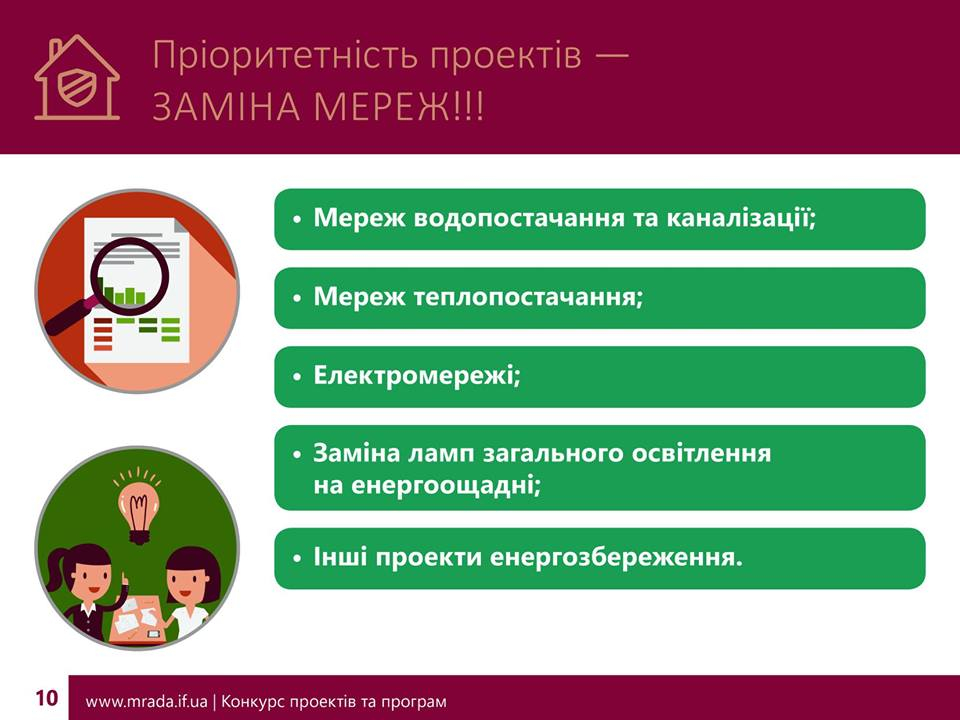 Пріоритетність проектів — ЗАМІНА МЕРЕЖ!!!

• Мереж водопостачання та каналізації;

• Мереж теплопостачання;

• Електромережі;

• Заміна ламп загального освітлення на енергоощадні;

• Інші проекти енергозбереження.

10 www.mrada.if.ua | Конкурс проектів та програм